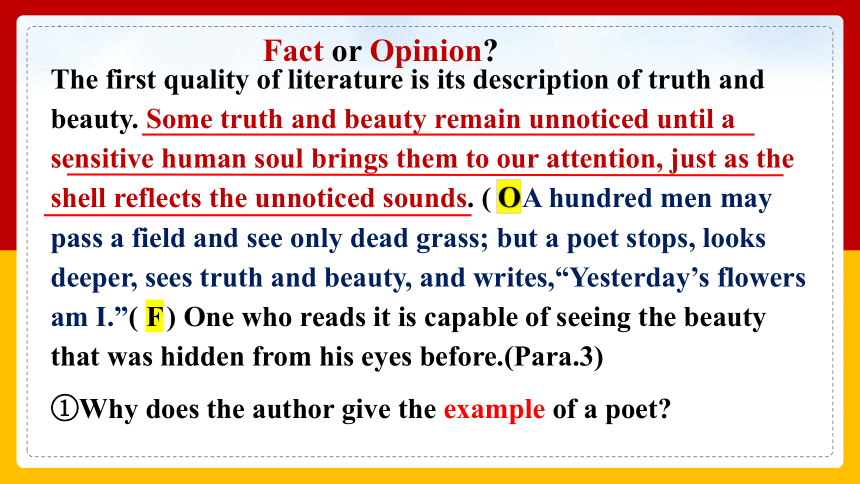 Fact or Opinion?

The first quality of literature is its description of truth and beauty. Some truth and beauty remain unnoticed until a sensitive human soul brings them to our attention, just as the shell reflects the unnoticed sounds. ( O A hundred men may pass a field and see only dead grass; but a poet stops, looks deeper, sees truth and beauty, and writes,“Yesterday’s flowers am I.”( F ) One who reads it is capable of seeing the beauty that was hidden from his eyes before.(Para.3)

①Why does the author give the example of a poet?